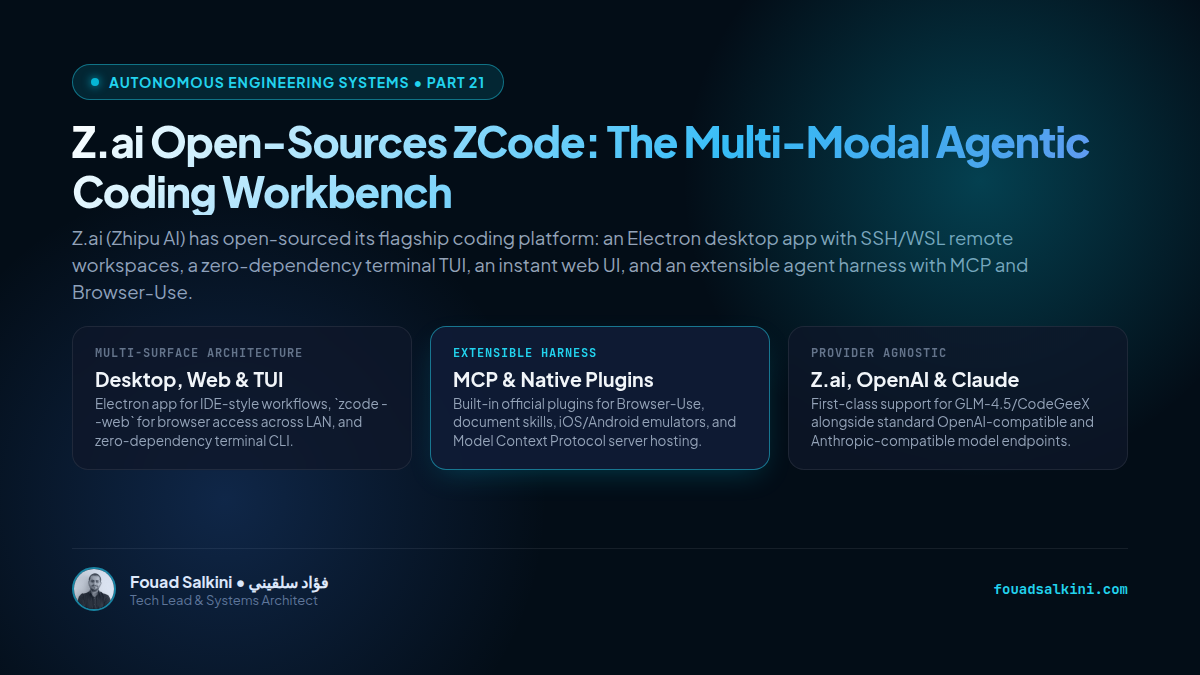 AUTONOMOUS ENGINEERING SYSTEMS • PART 21

Z.ai Open-Sources ZCode: The Multi-Modal Agentic Coding Workbench

Z.ai (Zhipu AI) has open-sourced its flagship coding platform: an Electron desktop app with SSH/WSL remote workspaces, a zero-dependency terminal TUI, an instant web UI, and an extensible agent harness with MCP and Browser-Use.

MULTI-SURFACE ARCHITECTURE

Desktop, Web & TUI

Electron app for IDE-style workflows, `zcode --web` for browser access across LAN, and zero-dependency terminal CLI.

EXTENSIBLE HARNESS

MCP & Native Plugins

Built-in official plugins for Browser-Use, document skills, iOS/Android emulators, and Model Context Protocol server hosting.

PROVIDER AGNOSTIC

Z.ai, OpenAI & Claude

First-class support for GLM-4.5/CodeGeeX alongside standard OpenAI-compatible and Anthropic-compatible model endpoints.

Fouad Salkini • فؤاد سلقيني

Tech Lead & Systems Architect

fouadsalkini.com